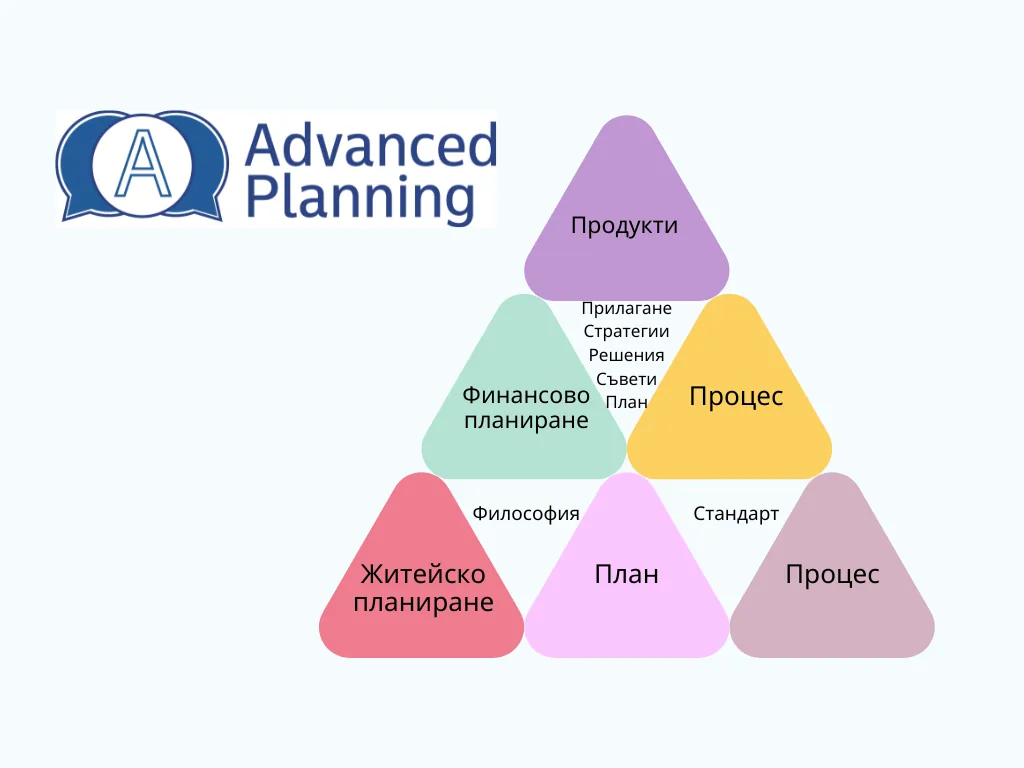 A Advanced Planning

Продукти

Прилагане
Стратегии
Решения
Съвети
План

Финансово планиране

Процес

Философия

Стандарт

Житейско планиране

План

Процес